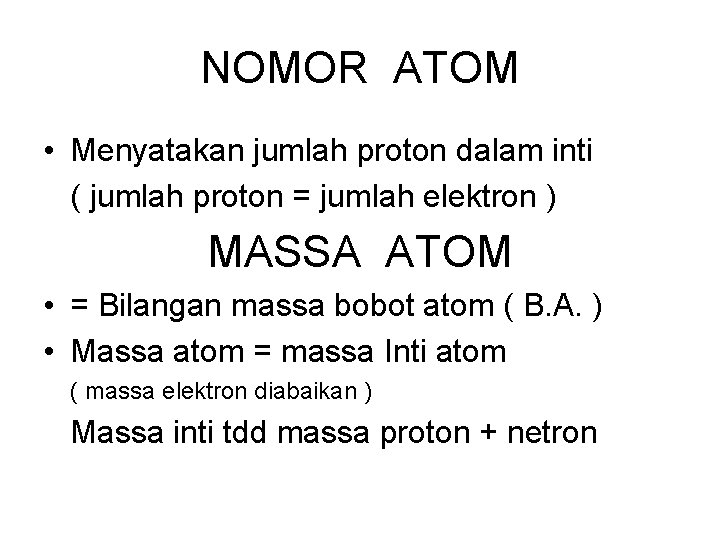 NOMOR ATOM

• Menyatakan jumlah proton dalam inti
( jumlah proton = jumlah elektron )

MASSA ATOM

• = Bilangan massa bobot atom ( B.A. )
• Massa atom = massa Inti atom
( massa elektron diabaikan )
Massa inti tdd massa proton + netron